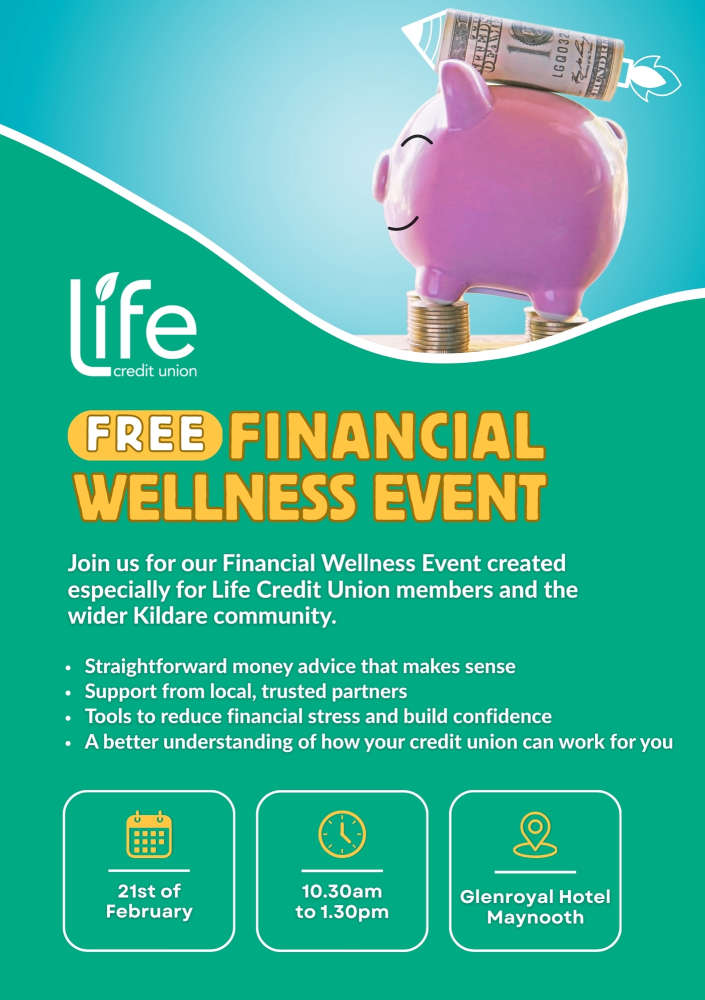 Life
credit union

FREE FINANCIAL WELLNESS EVENT

Join us for our Financial Wellness Event created especially for Life Credit Union members and the wider Kildare community.

• Straightforward money advice that makes sense
• Support from local, trusted partners
• Tools to reduce financial stress and build confidence
• A better understanding of how your credit union can work for you

21st of February

10.30am to 1.30pm

Glenroyal Hotel Maynooth